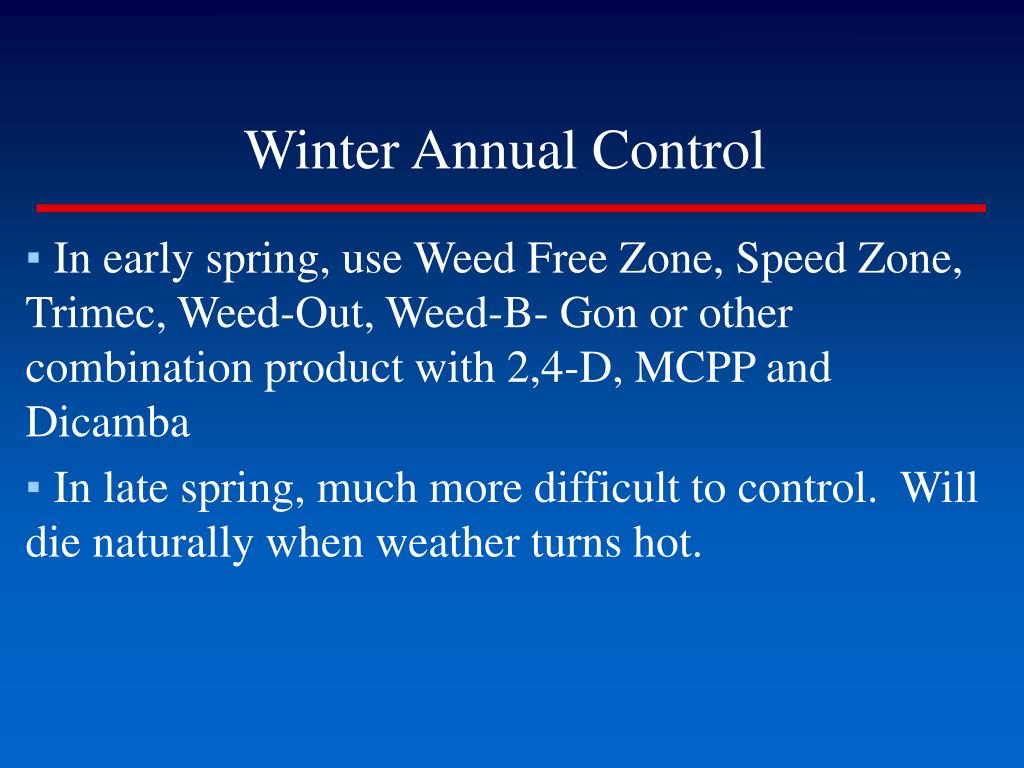 Winter Annual Control

▪ In early spring, use Weed Free Zone, Speed Zone, Trimec, Weed-Out, Weed-B- Gon or other combination product with 2,4-D, MCPP and Dicamba

▪ In late spring, much more difficult to control. Will die naturally when weather turns hot.